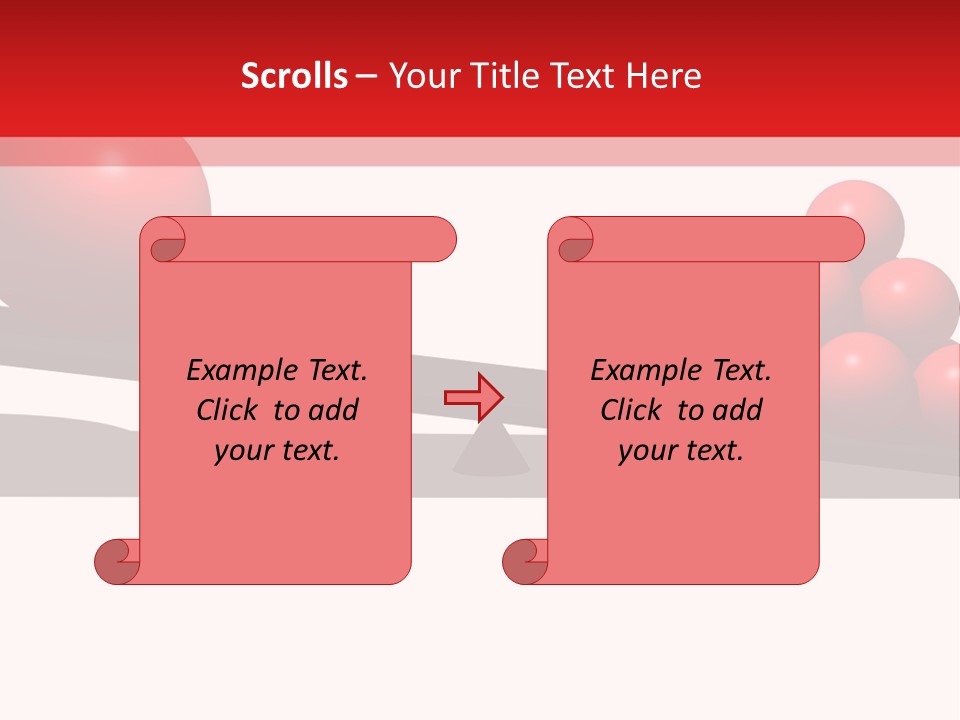 Scrolls – Your Title Text Here

Example Text. Click to add your text.

Example Text. Click to add your text.